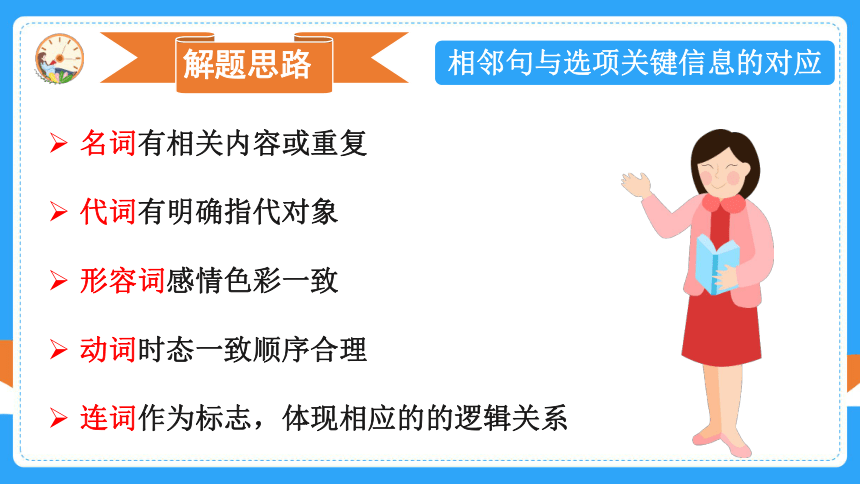 解题思路

相邻句与选项关键信息的对应

➢ 名词有相关内容或重复

➢ 代词有明确指代对象

➢ 形容词感情色彩一致

➢ 动词时态一致顺序合理

➢ 连词作为标志，体现相应的的逻辑关系